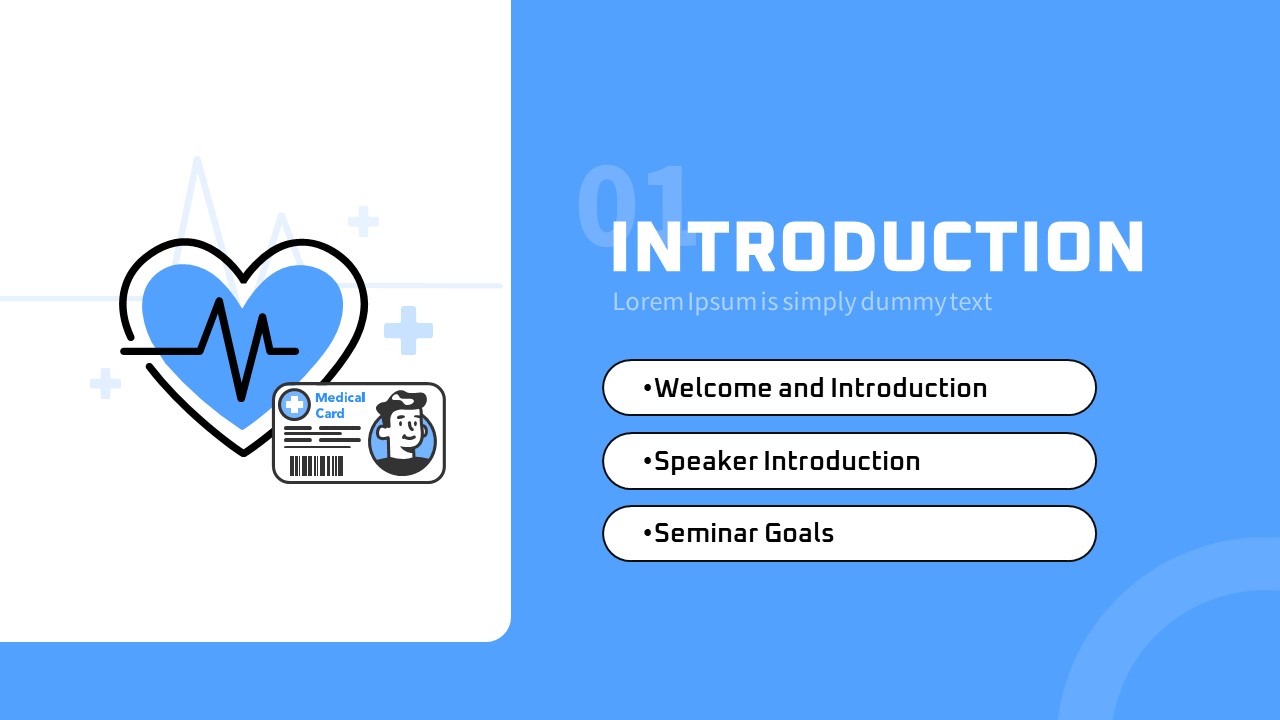 Medical Card

01
INTRODUCTION
Lorem Ipsum is simply dummy text

•Welcome and Introduction

•Speaker Introduction

•Seminar Goals